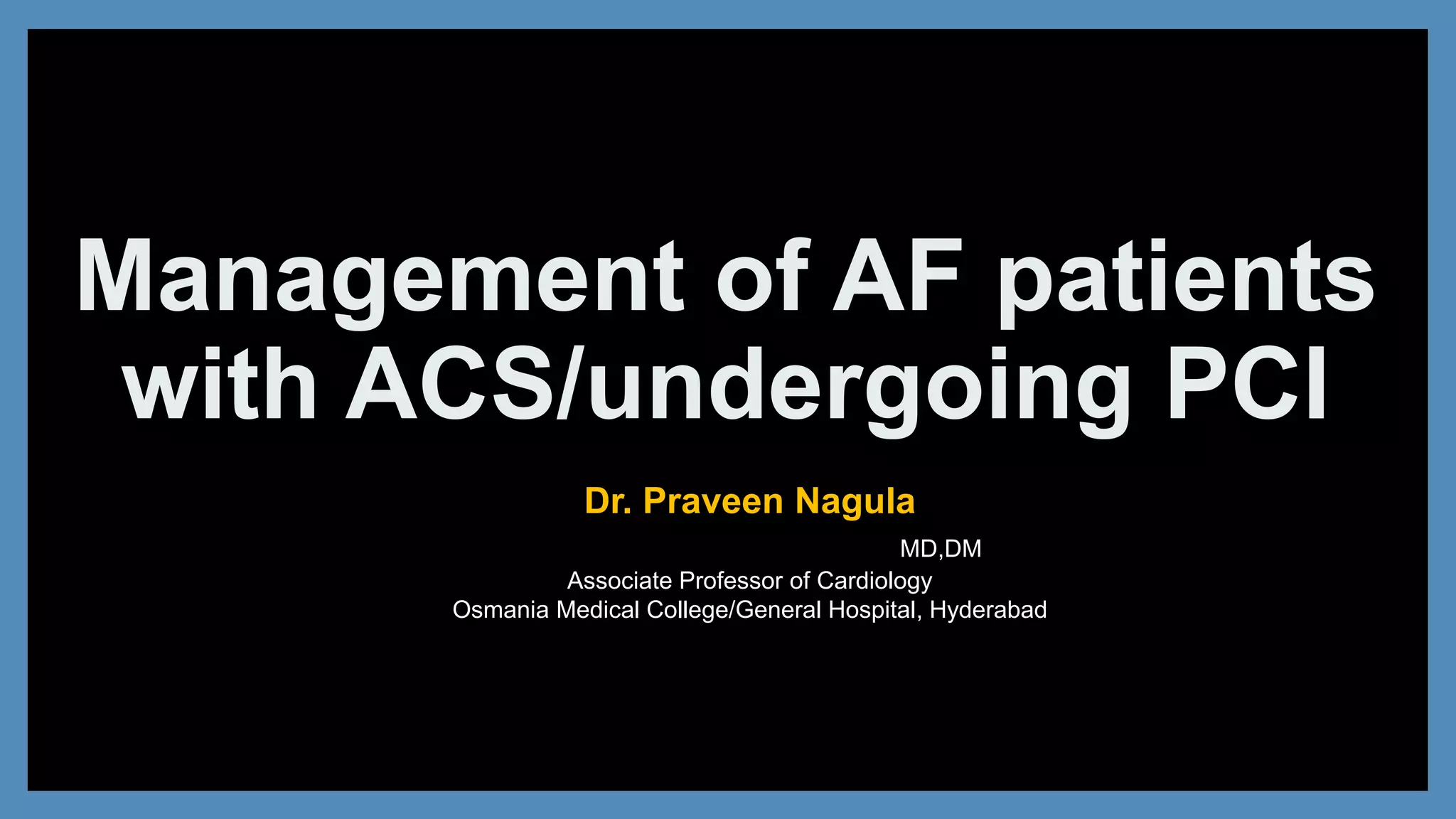 Management of AF patients with ACS/undergoing PCI

Dr. Praveen Nagula

MD,DM

Associate Professor of Cardiology
Osmania Medical College/General Hospital, Hyderabad